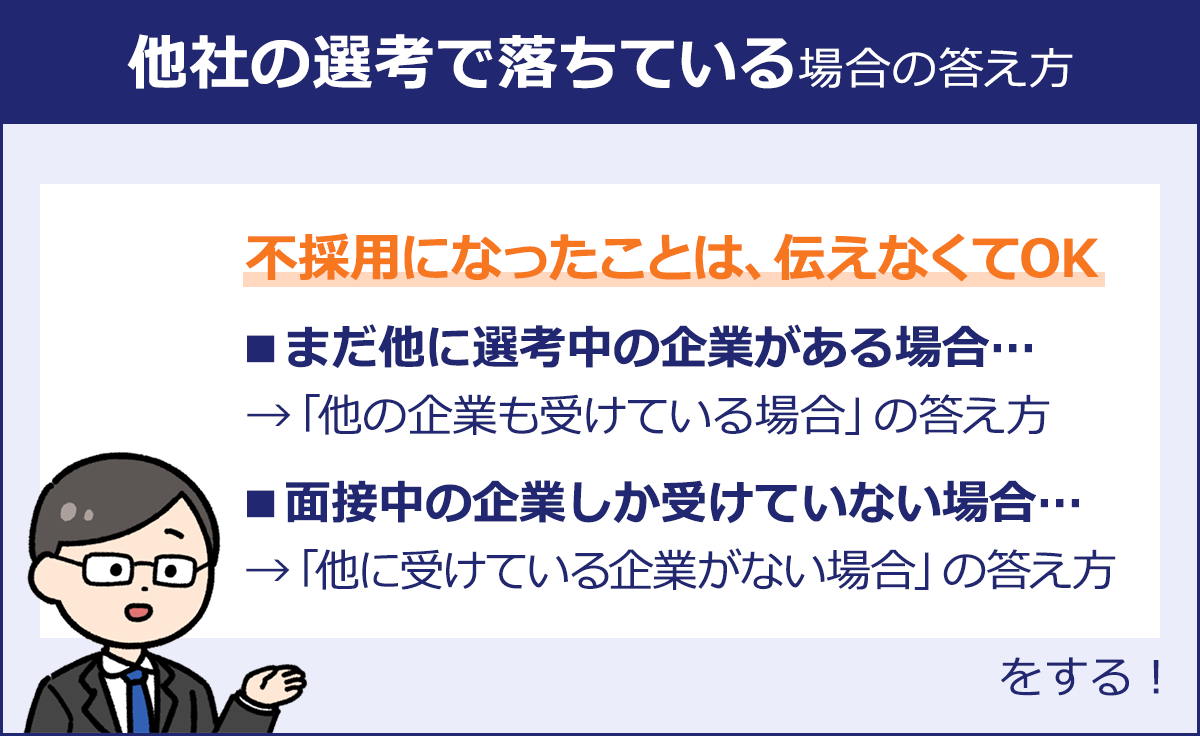 他社の選考で落ちている場合の答え方

不採用になったことは、伝えなくてOK

■まだ他に選考中の企業がある場合…
→「他の企業も受けている場合」の答え方

■面接中の企業しか受けていない場合…
→「他に受けている企業がない場合」の答え方

をする！